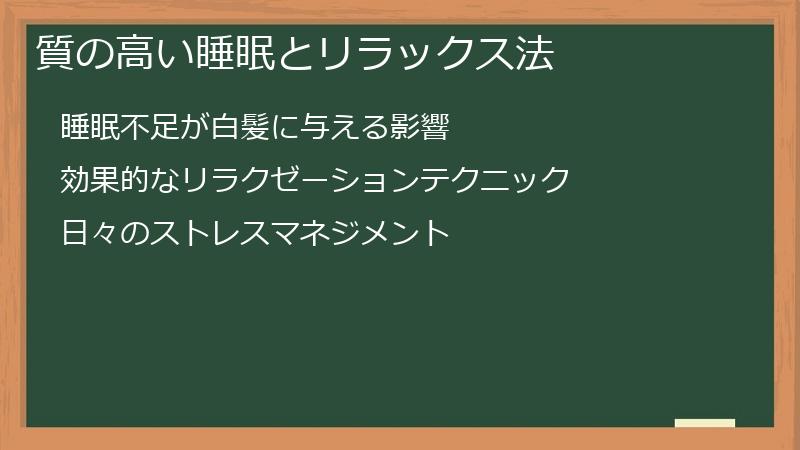 質の高い睡眠とリラックス法

睡眠不足が白髪に与える影響

効果的なリラクゼーションテクニック

日々のストレスマネジメント